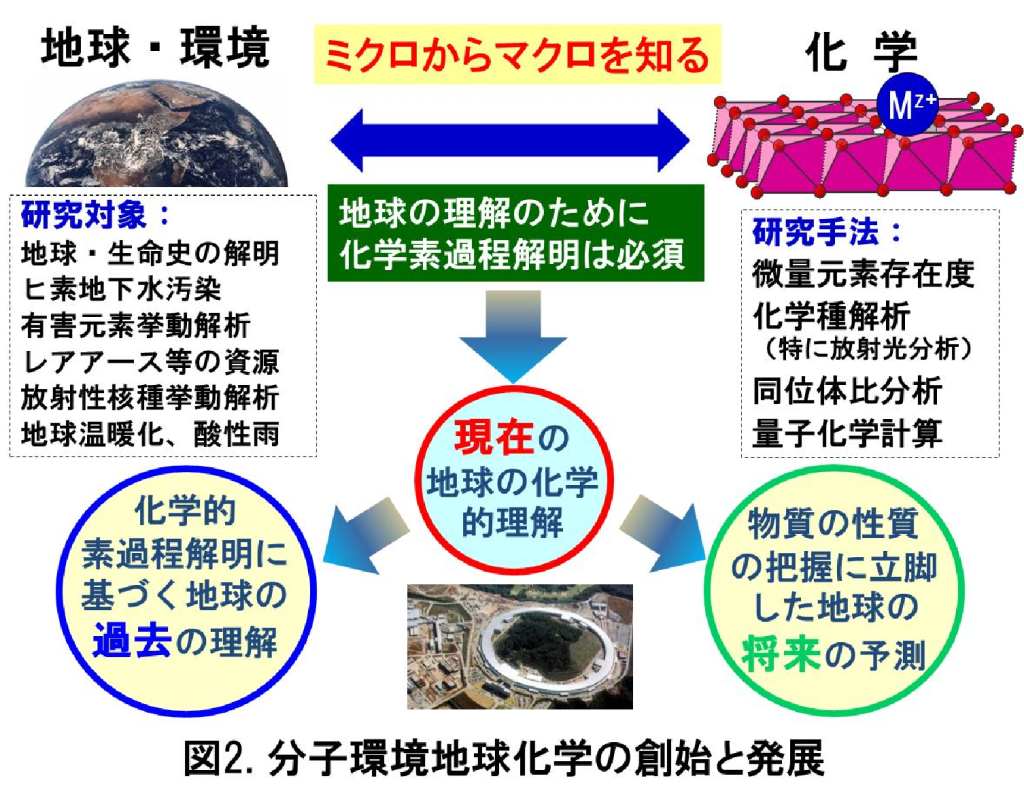 地球・環境

ミクロからマクロを知る

化 学

$M^{z+}$

研究対象：
地球・生命史の解明
ヒ素地下水汚染
有害元素挙動解析
レアアース等の資源
放射性核種挙動解析
地球温暖化、酸性雨

地球の理解のために
化学素過程解明は必須

研究手法：
微量元素存在度
化学種解析
（特に放射光分析）
同位体比分析
量子化学計算

現在の
地球の化学
的理解

化学的
素過程解明に
基づく地球の
過去の理解

物質の性質
の把握に立脚
した地球の
将来の予測

図2. 分子環境地球化学の創始と発展